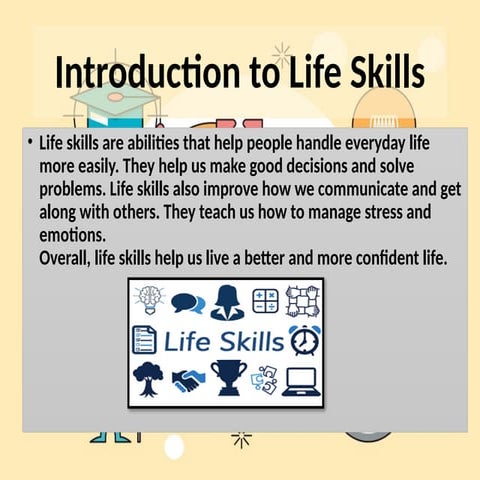 Introduction to Life Skills

• Life skills are abilities that help people handle everyday life more easily. They help us make good decisions and solve problems. Life skills also improve how we communicate and get along with others. They teach us how to manage stress and emotions.
Overall, life skills help us live a better and more confident life.

Life Skills